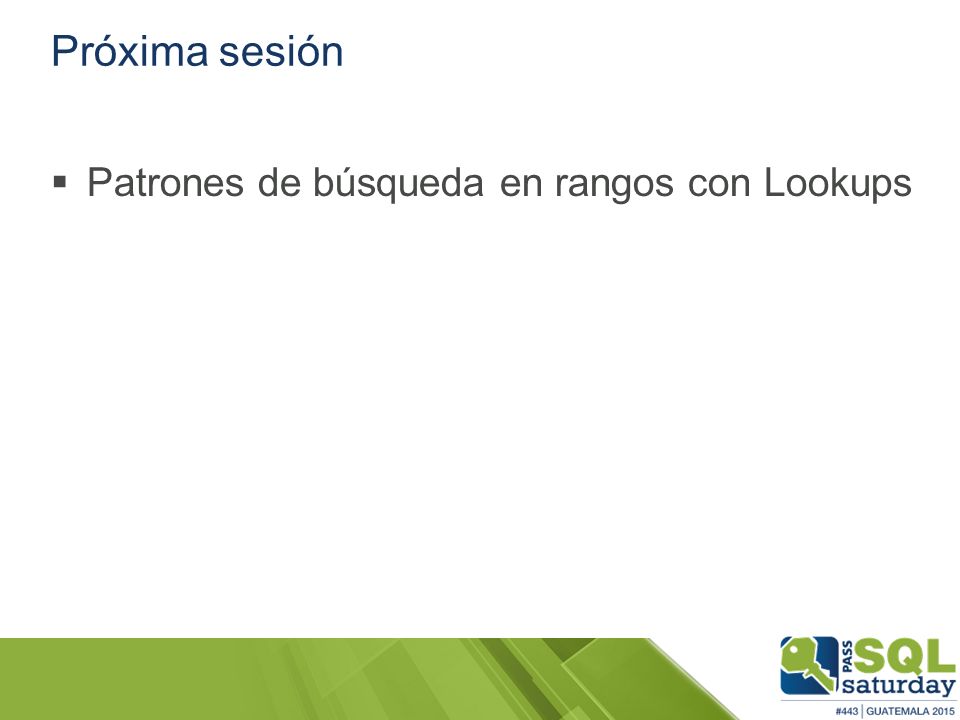 Próxima sesión

▪ Patrones de búsqueda en rangos con Lookups

PASS SQL saturday
#443 | GUATEMALA 2015